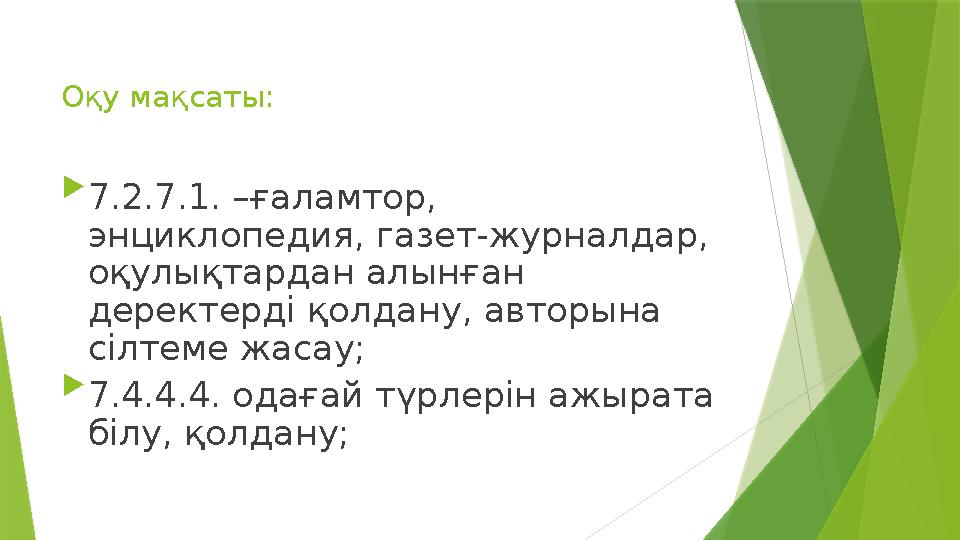 Оқу мақсаты:

7.2.7.1. –ғаламтор, энциклопедия, газет-журналдар, оқулықтардан алынған деректерді қолдану, авторына сілтеме жасау;

7.4.4.4. одағай түрлерін ажырата білу, қолдану;